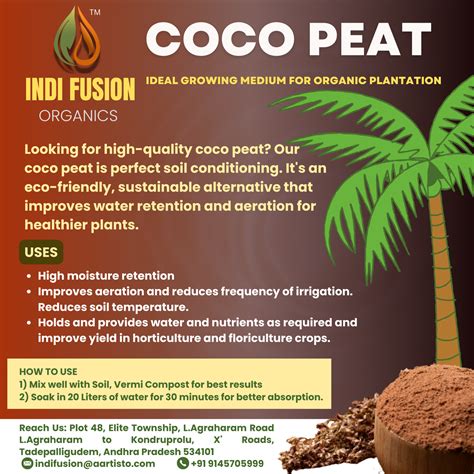 TM

INDI FUSION
ORGANICS

COCO PEAT

IDEAL GROWING MEDIUM FOR ORGANIC PLANTATION

Looking for high-quality coco peat? Our coco peat is perfect soil conditioning. It's an eco-friendly, sustainable alternative that improves water retention and aeration for healthier plants.

USES

• High moisture retention
• Improves aeration and reduces frequency of irrigation. Reduces soil temperature.
• Holds and provides water and nutrients as required and improve yield in horticulture and floriculture crops.

HOW TO USE
1) Mix well with Soil, Vermi Compost for best results
2) Soak in 20 Liters of water for 30 minutes for better absorption.

Reach Us: Plot 48, Elite Township, L.Agraharam Road L.Agraharam to Kondruprolu, X' Roads, Tadepalligudem, Andhra Pradesh 534101
indifusion@aartisto.com
+91 9145705999